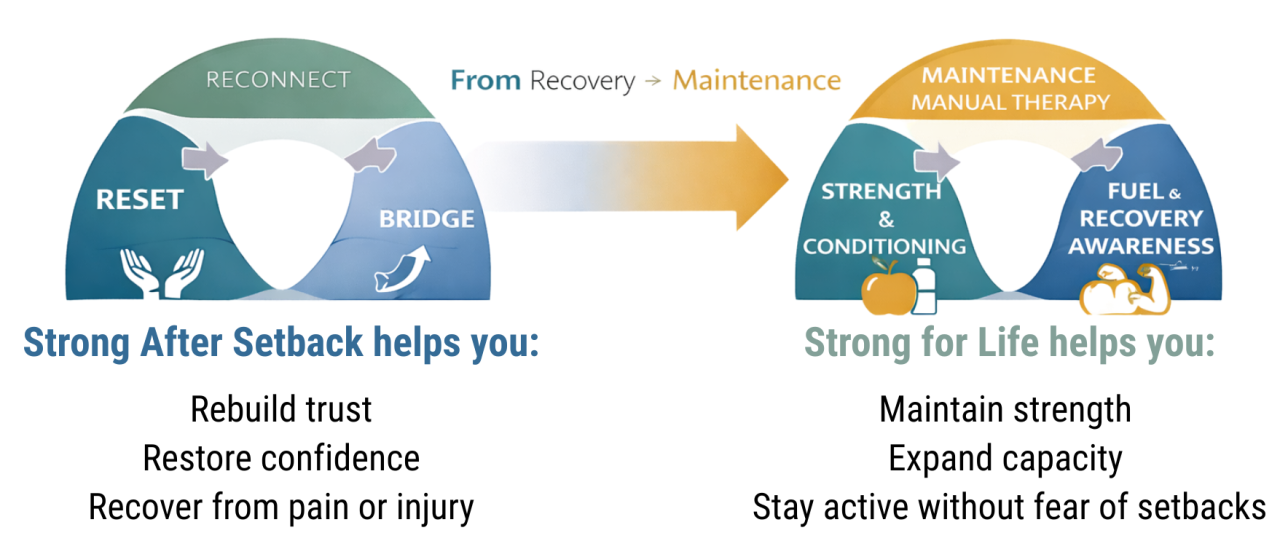 RECONNECT

RESET

BRIDGE

From Recovery → Maintenance

MAINTENANCE
MANUAL THERAPY

STRENGTH
&
CONDITIONING

FUEL &
RECOVERY
AWARENESS

Strong After Setback helps you:

Rebuild trust
Restore confidence
Recover from pain or injury

Strong for Life helps you:

Maintain strength
Expand capacity
Stay active without fear of setbacks